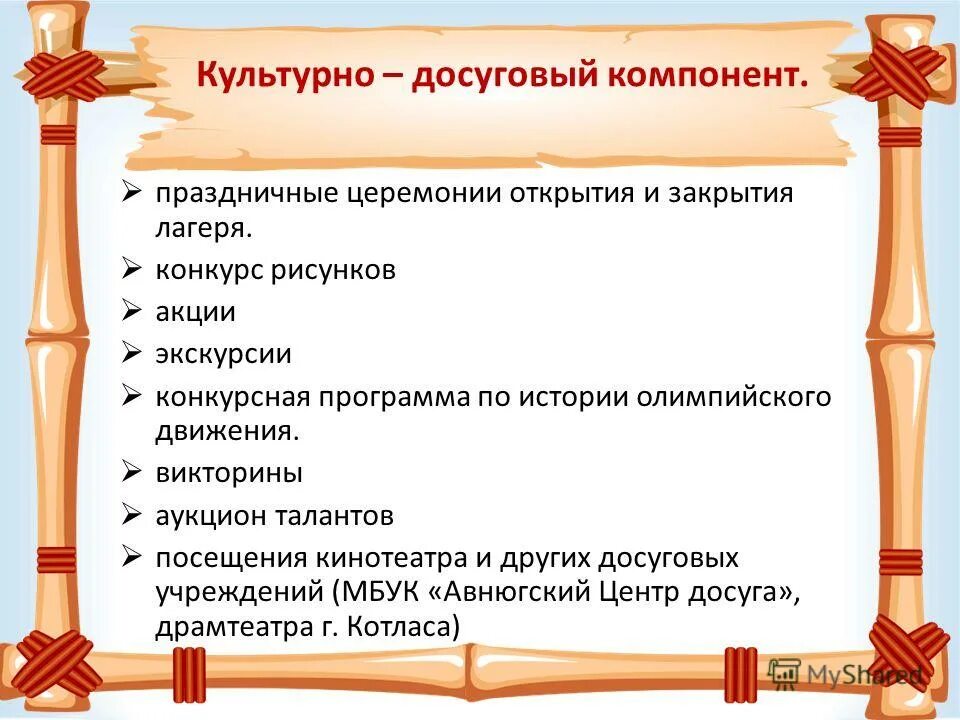 Культурно – досуговый компонент.

➢ праздничные церемонии открытия и закрытия лагеря.
➢ конкурс рисунков
➢ акции
➢ экскурсии
➢ конкурсная программа по истории олимпийского движения.
➢ викторины
➢ аукцион талантов
➢ посещения кинотеатра и других досуговых учреждений (МБУК «Авнюгский Центр досуга», драмтеатра г. Котласа)

MyShared